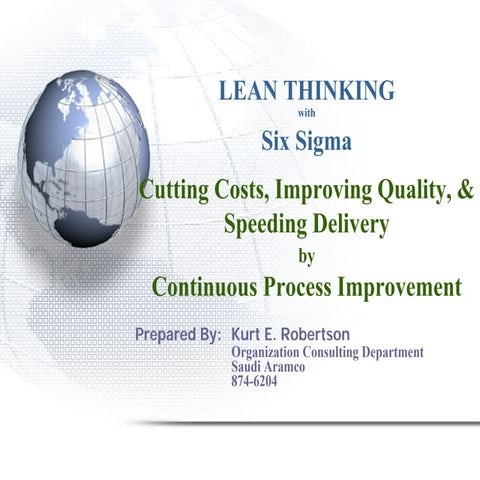 LEAN THINKING
with
Six Sigma

Cutting Costs, Improving Quality, & Speeding Delivery
by
Continuous Process Improvement

Prepared By: Kurt E. Robertson
Organization Consulting Department
Saudi Aramco
874-6204